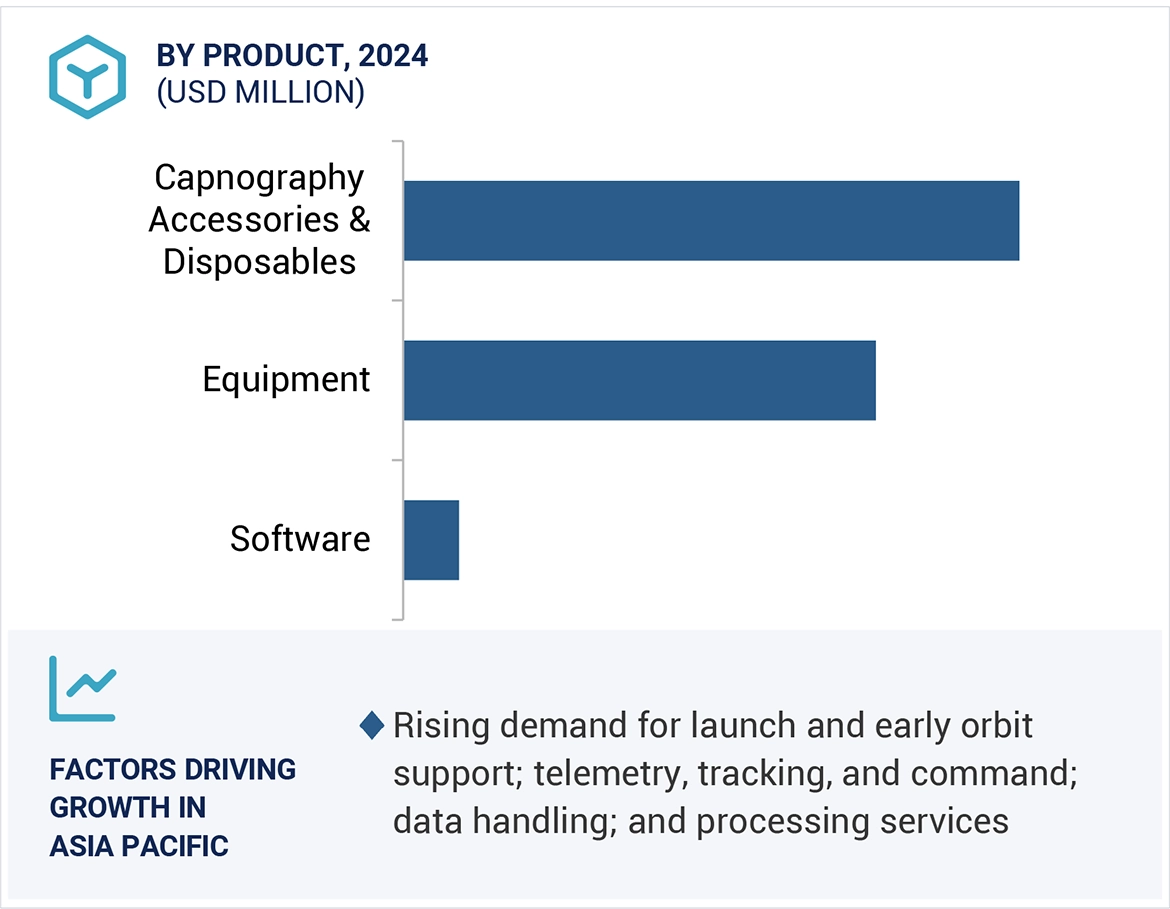 BY PRODUCT, 2024
(USD MILLION)

Capnography Accessories & Disposables

Equipment

Software

FACTORS DRIVING GROWTH IN ASIA PACIFIC

Rising demand for launch and early orbit support; telemetry, tracking, and command; data handling; and processing services